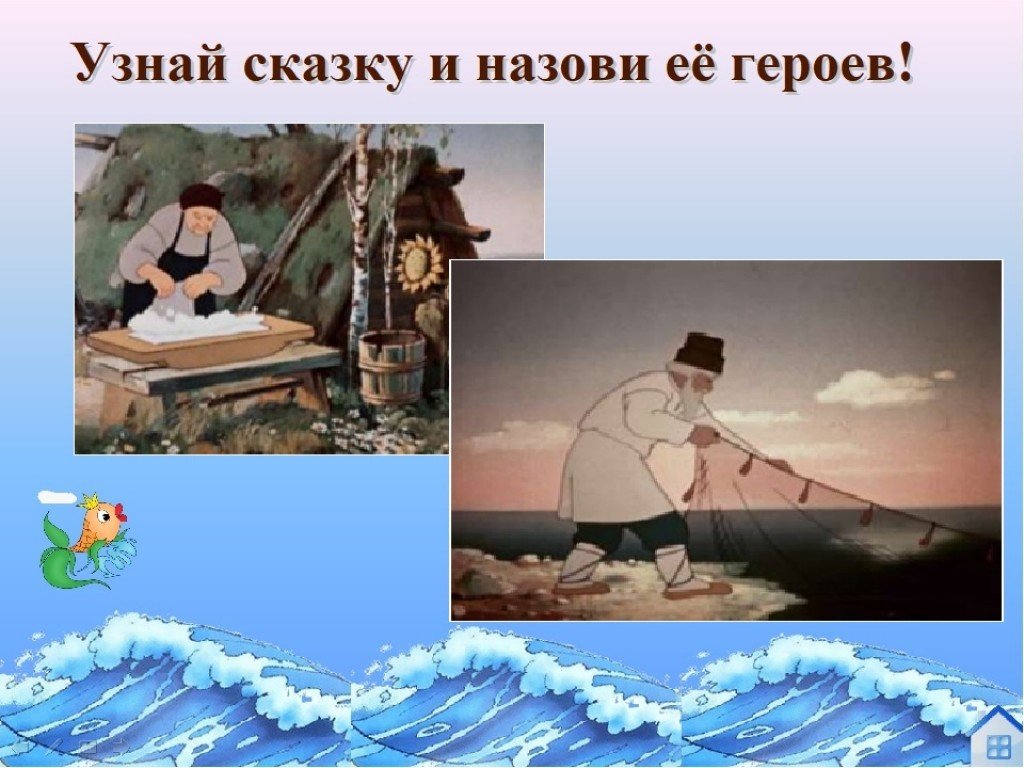 Узнай сказку и назови её героев!